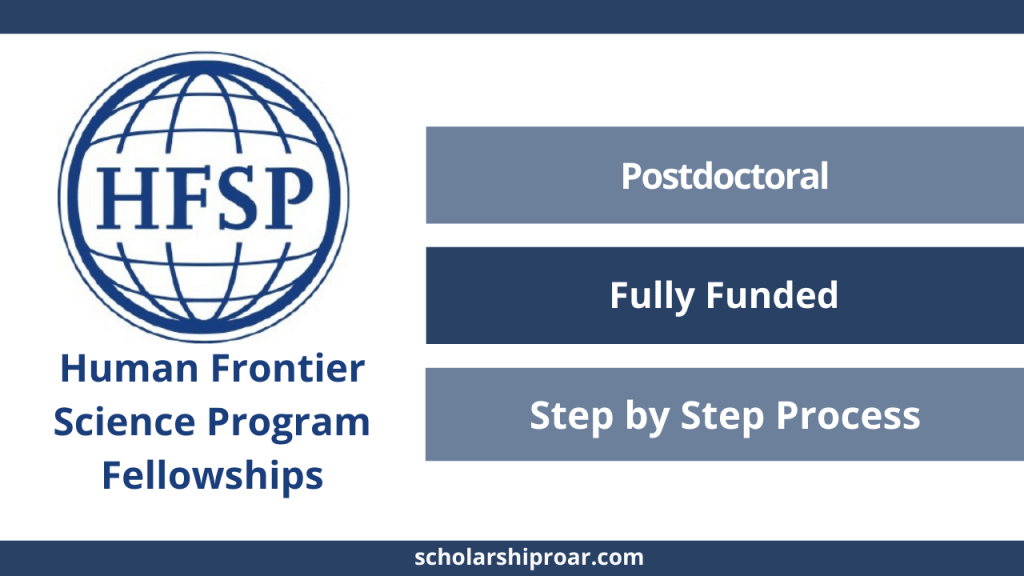 HFSP

Human Frontier Science Program Fellowships

Postdoctoral

Fully Funded

Step by Step Process

scholarshiproar.com